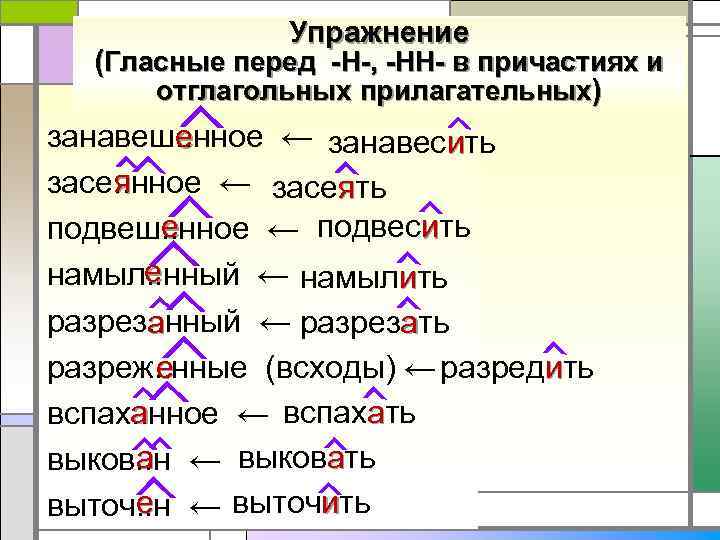 Упражнение
(Гласные перед -Н-, -НН- в причастиях и отглагольных прилагательных)

занавешенное ← занавесить
засеянное ← засеять
подвешенное ← подвесить
намыленный ← намылить
разрезанный ← разрезать
разреженные (всходы) ← разредить
вспаханное ← вспахать
выкован ← выковать
выточен ← выточить